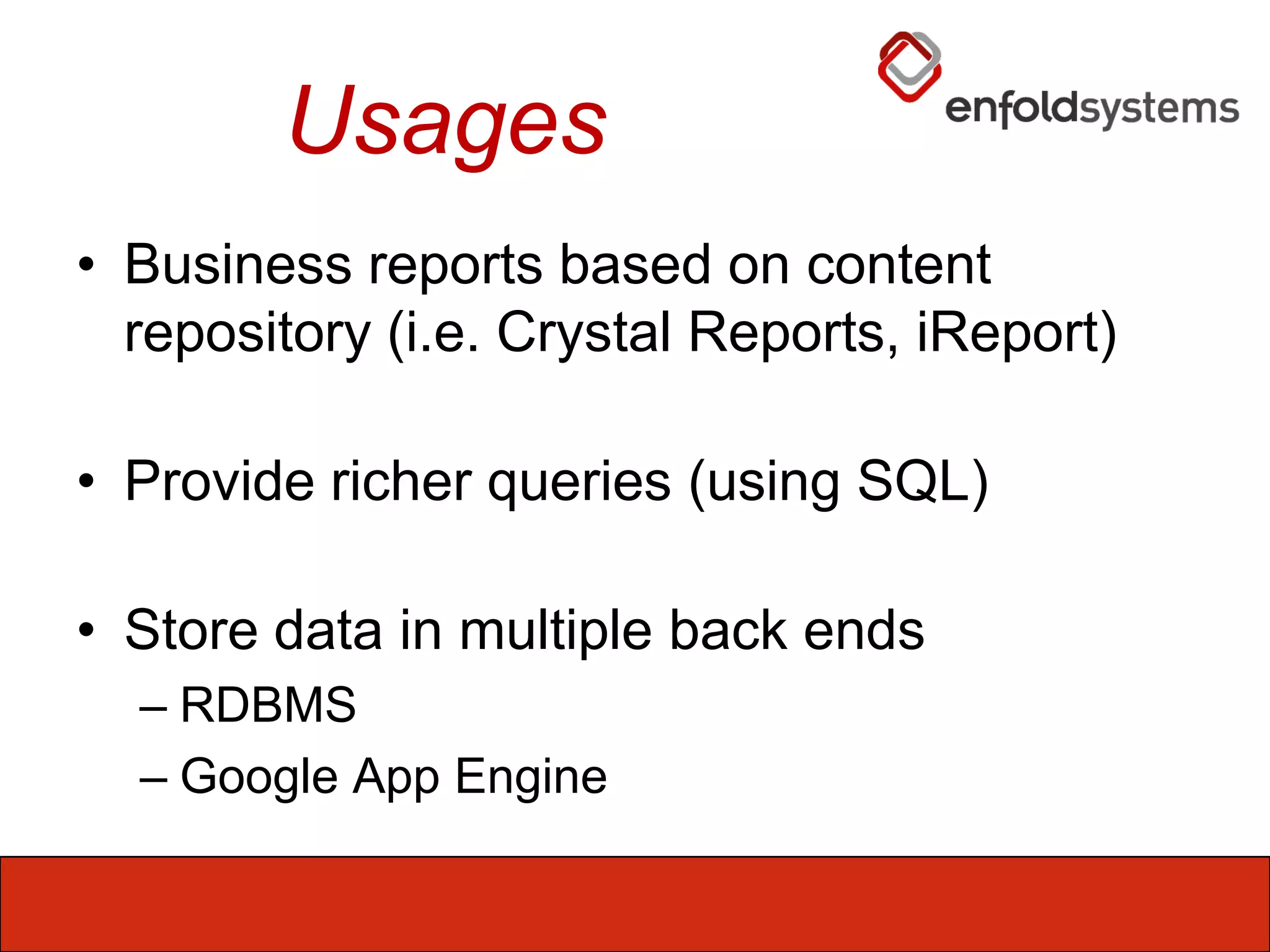 Usages

enfoldsystems

• Business reports based on content repository (i.e. Crystal Reports, iReport)

• Provide richer queries (using SQL)

• Store data in multiple back ends
– RDBMS
– Google App Engine